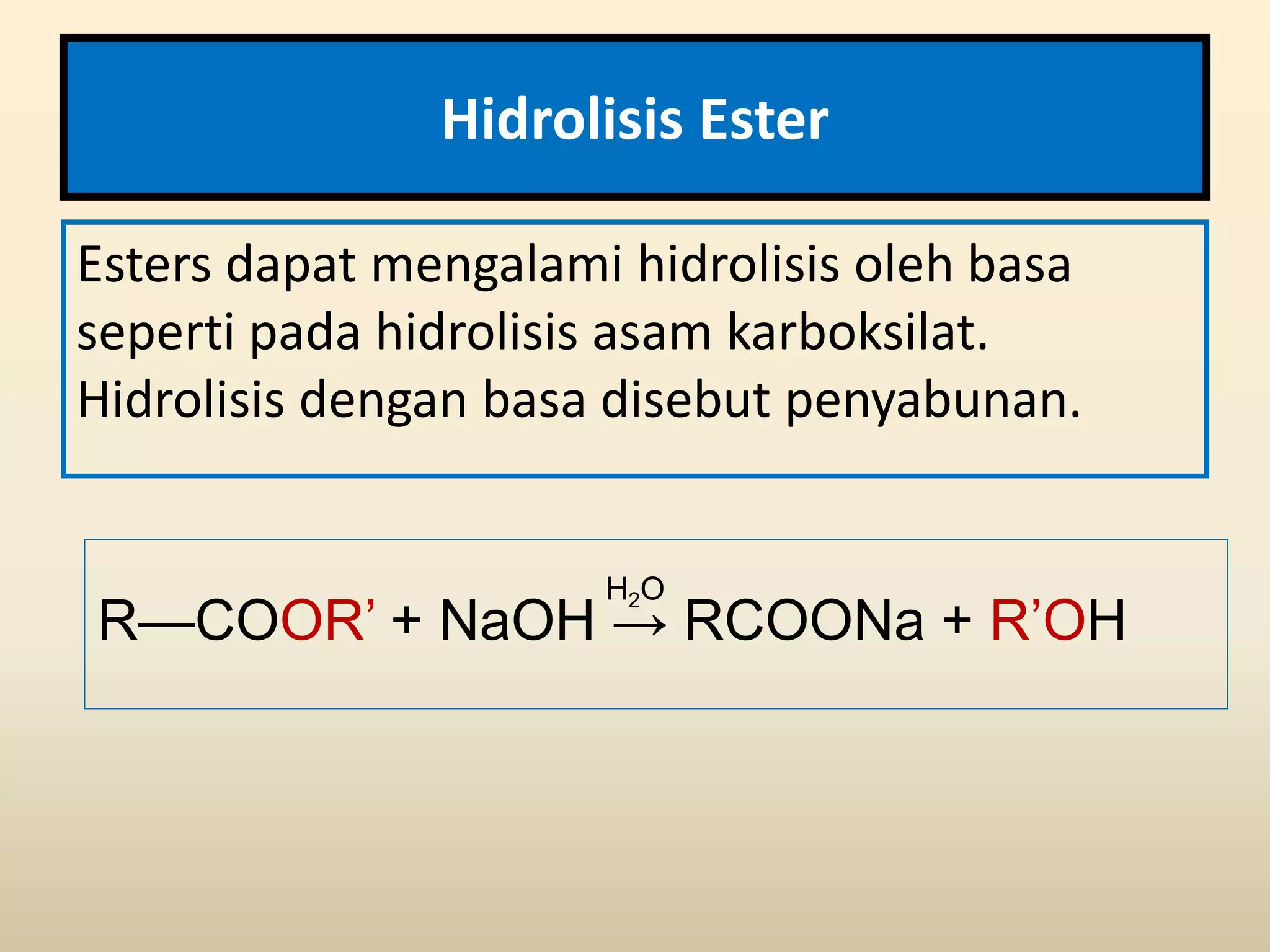 Hidrolisis Ester

Esters dapat mengalami hidrolisis oleh basa seperti pada hidrolisis asam karboksilat. Hidrolisis dengan basa disebut penyabunan.

$R—COOR' + NaOH \xrightarrow{H_2O} RCOONa + R'OH$